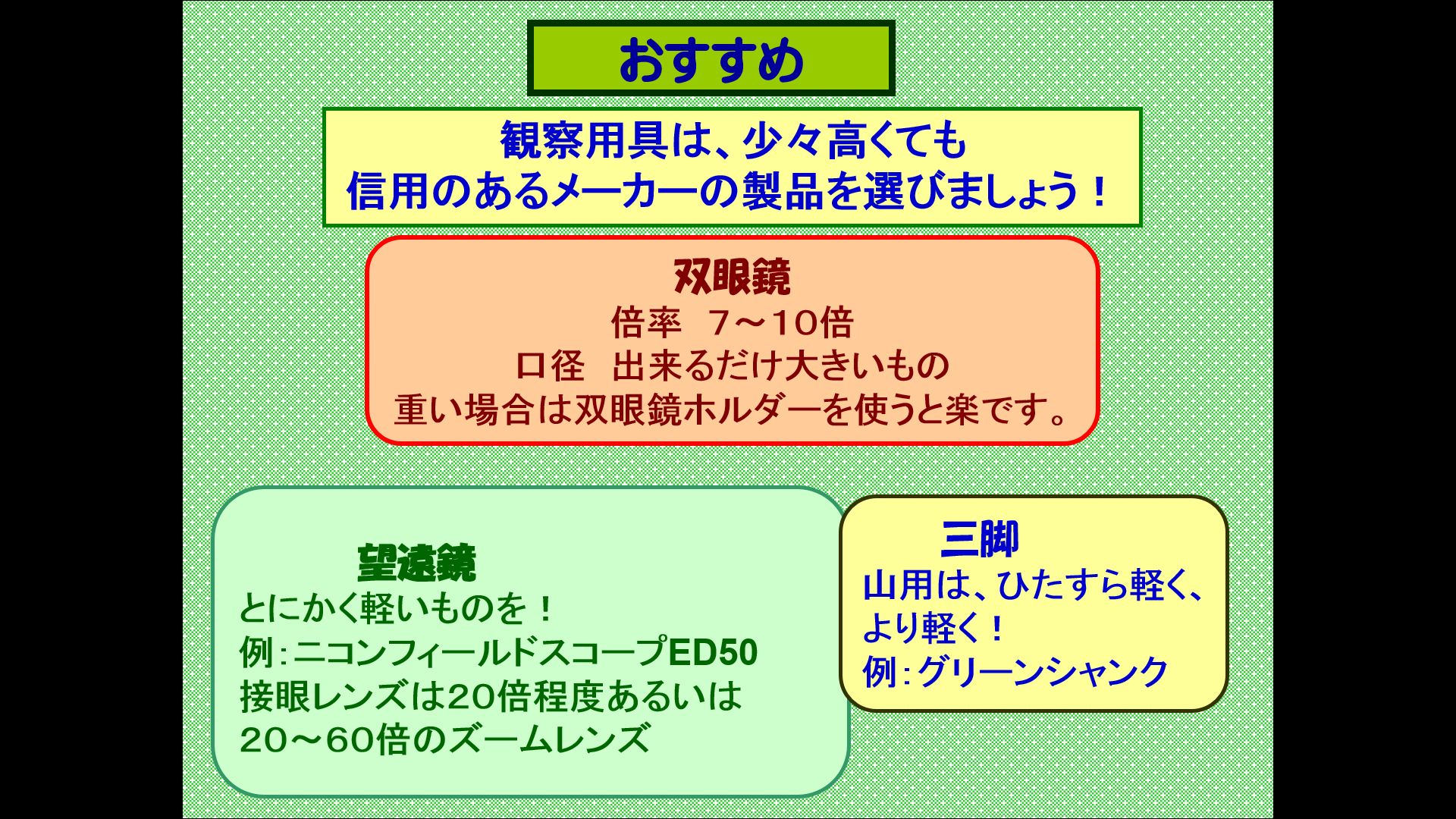 おすすめ

観察用具は、少々高くても
信用のあるメーカーの製品を選びましょう！

双眼鏡
倍率　7～10倍
口径　出来るだけ大きいもの
重い場合は双眼鏡ホルダーを使うと楽です。

望遠鏡
とにかく軽いものを！
例：ニコンフィールドスコープED50
接眼レンズは20倍程度あるいは
20～60倍のズームレンズ

三脚
山用は、ひたすら軽く、
より軽く！
例：グリーンシャンク